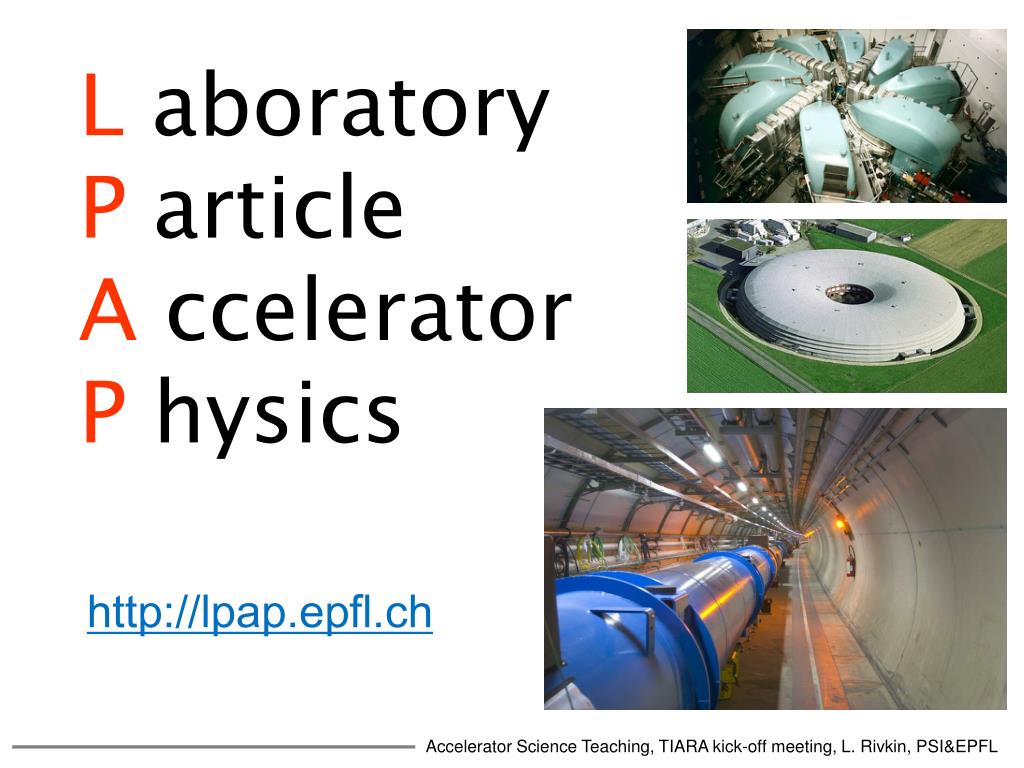 L aboratory
P article
A ccelerator
P hysics

http://lpap.epfl.ch

Accelerator Science Teaching, TIARA kick-off meeting, L. Rivkin, PSI&EPFL